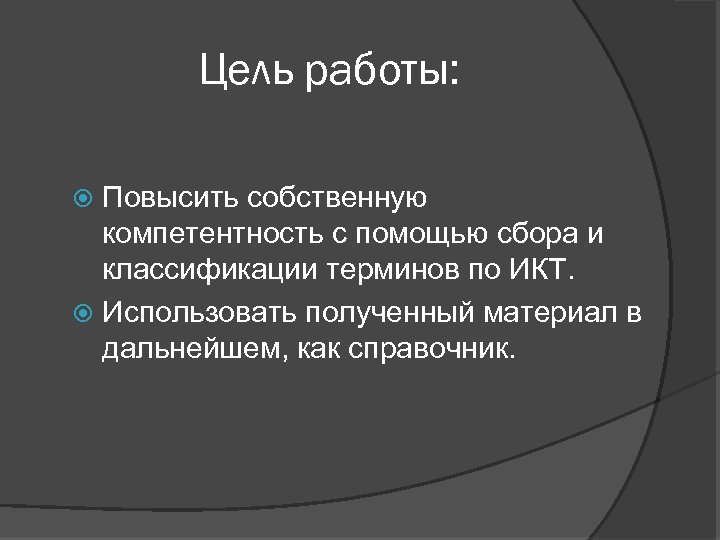 Цель работы:

Повысить собственную компетентность с помощью сбора и классификации терминов по ИКТ.

Использовать полученный материал в дальнейшем, как справочник.